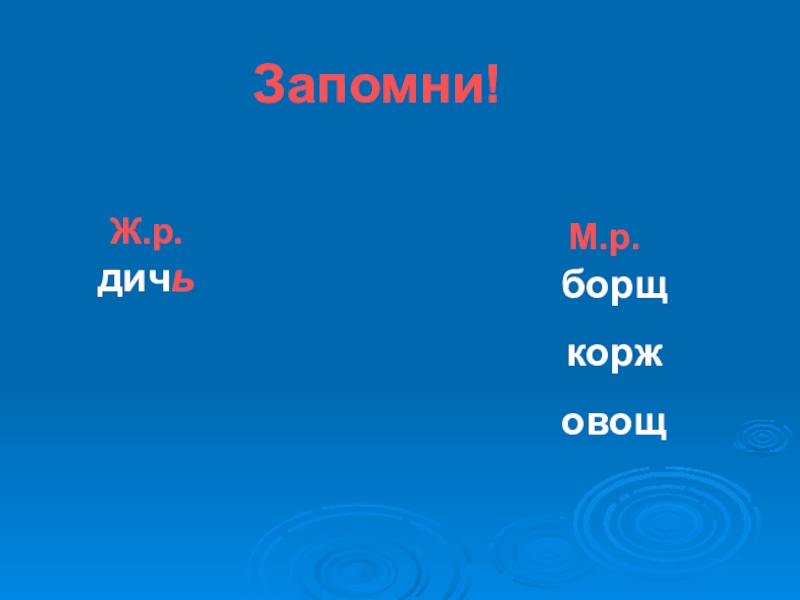 Запомни!

Ж.р.
дичь

М.р.
борщ
корж
овощ